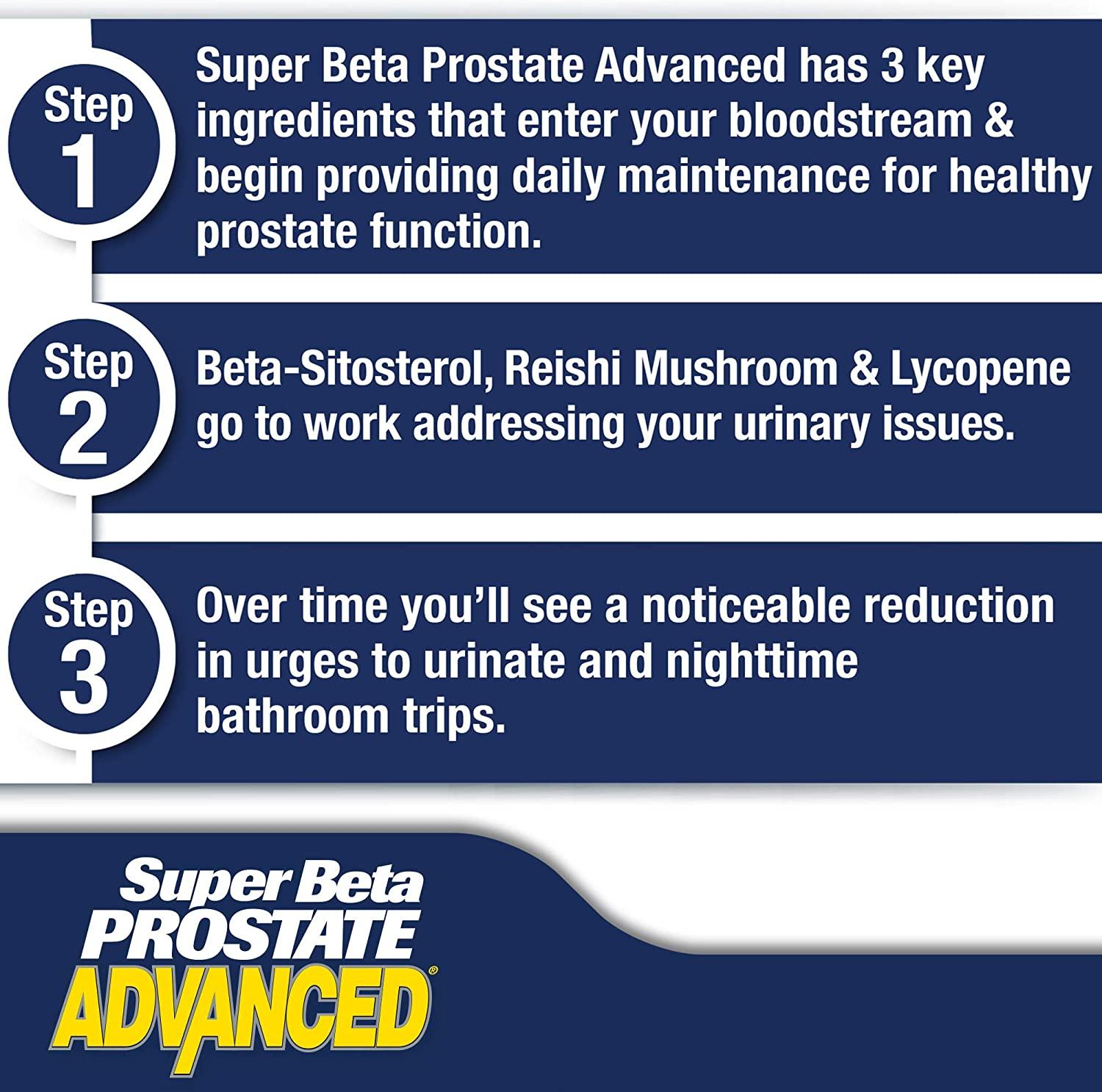 Step 1

Super Beta Prostate Advanced has 3 key ingredients that enter your bloodstream & begin providing daily maintenance for healthy prostate function.

Step 2

Beta-Sitosterol, Reishi Mushroom & Lycopene go to work addressing your urinary issues.

Step 3

Over time you'll see a noticeable reduction in urges to urinate and nighttime bathroom trips.

Super Beta PROSTATE ADVANCED®